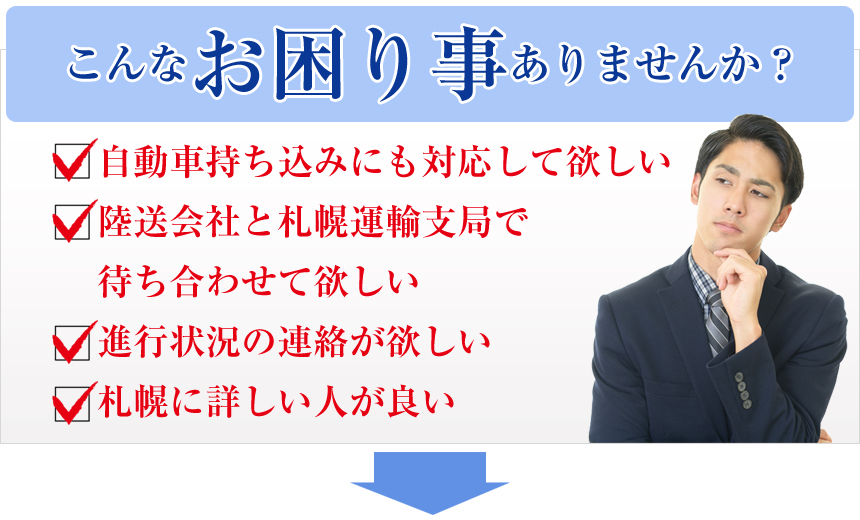 こんなお困り事ありませんか？

自動車持ち込みにも対応して欲しい

陸送会社と札幌運輸支局で待ち合わせて欲しい

進行状況の連絡が欲しい

札幌に詳しい人が良い